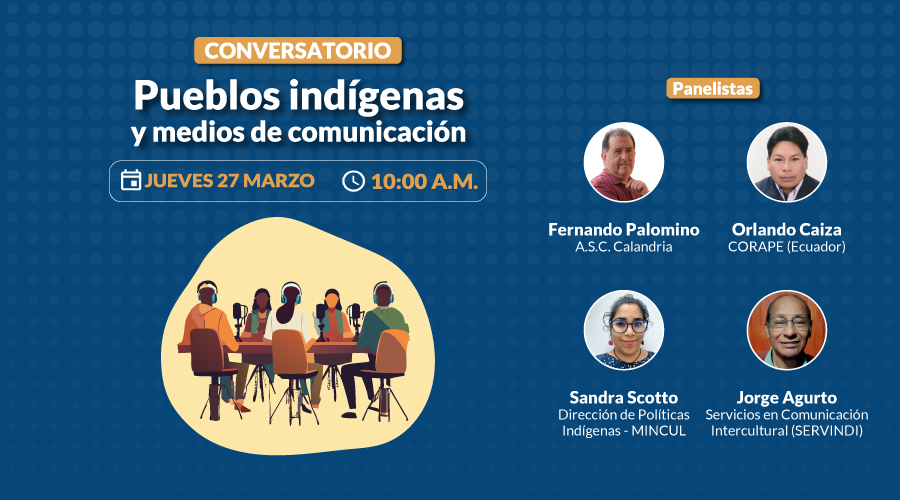 CONVERSATORIO
Pueblos indígenas y medios de comunicación

JUEVES 27 MARZO
10:00 A.M.

Panelistas

Fernando Palomino
A.S.C. Calandria

Orlando Caiza
CORAPE (Ecuador)

Sandra Scotto
Dirección de Políticas Indígenas - MINCUL

Jorge Agurto
Servicios en Comunicación Intercultural (SERVINDI)